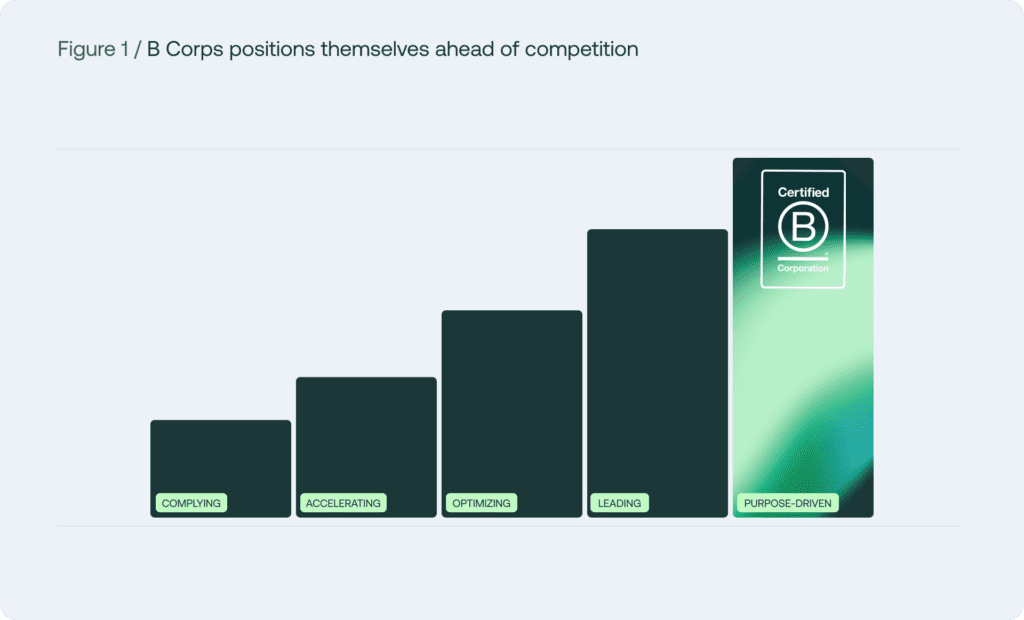 Figure 1 / B Corps positions themselves ahead of competition

Certified
B
Corporation

COMPLYING

ACCELERATING

OPTIMIZING

LEADING

PURPOSE-DRIVEN